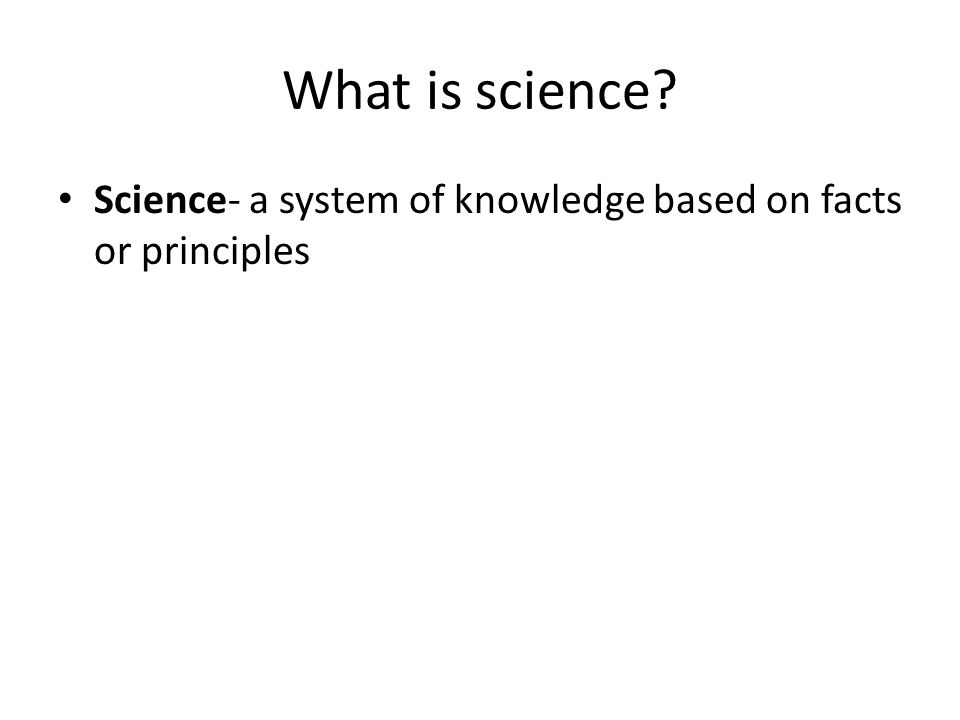 What is science?

• Science- a system of knowledge based on facts or principles